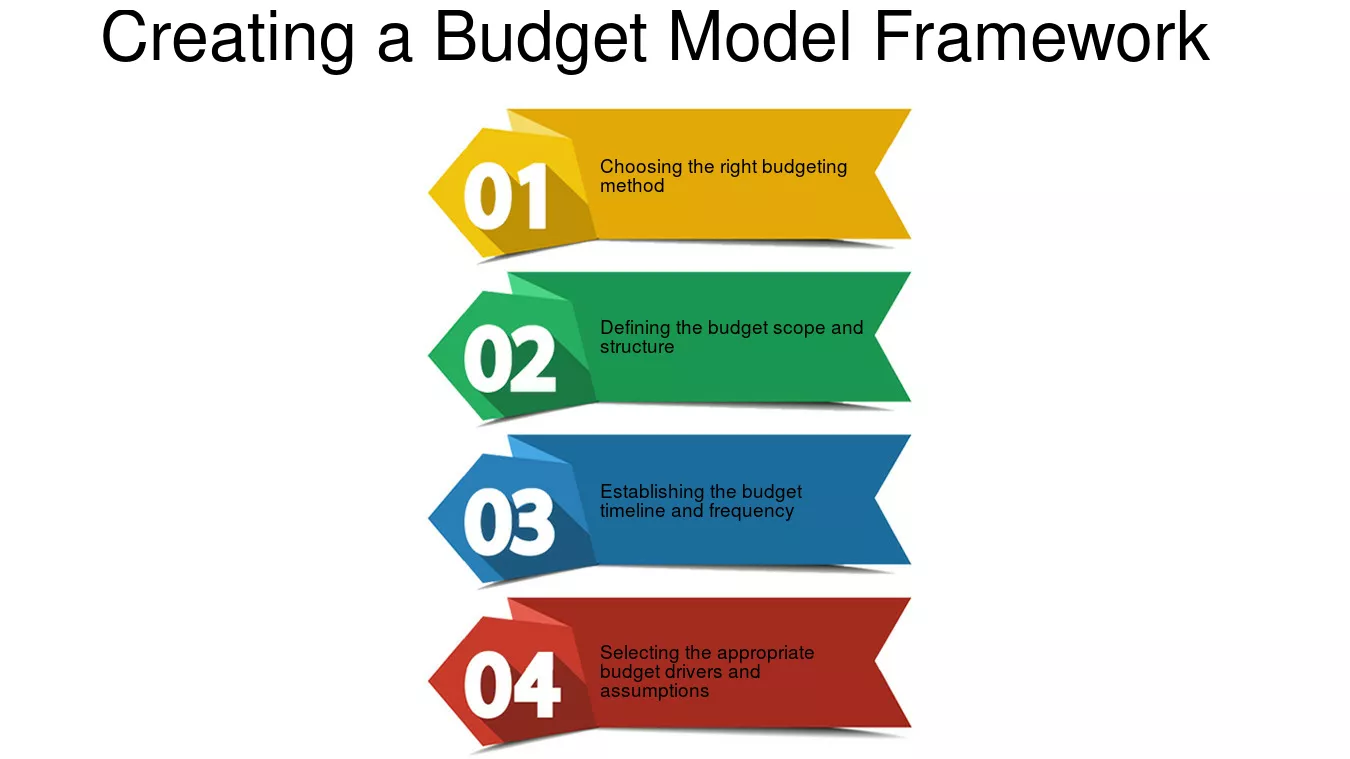 Creating a Budget Model Framework

01

Choosing the right budgeting method

02

Defining the budget scope and structure

03

Establishing the budget timeline and frequency

04

Selecting the appropriate budget drivers and assumptions